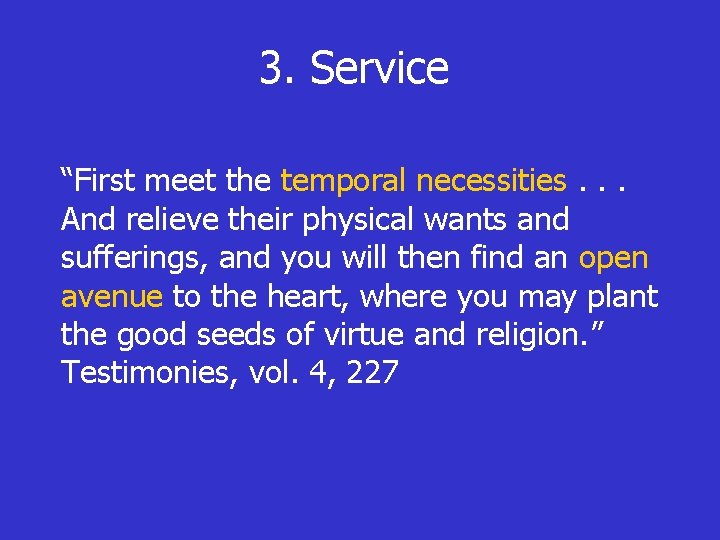 3. Service

“First meet the temporal necessities . . . And relieve their physical wants and sufferings, and you will then find an open avenue to the heart, where you may plant the good seeds of virtue and religion.” Testimonies, vol. 4, 227